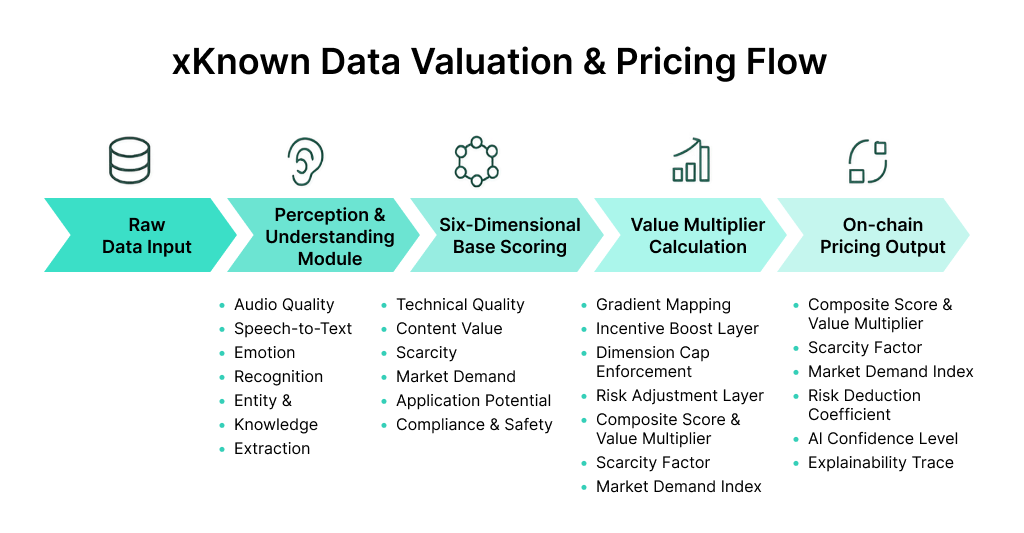 xKnown Data Valuation & Pricing Flow

Raw Data Input

Perception & Understanding Module

Six-Dimensional Base Scoring

Value Multiplier Calculation

On-chain Pricing Output

- Audio Quality
- Speech-to-Text
- Emotion
- Recognition
- Entity &
- Knowledge
- Extraction

- Technical Quality
- Content Value
- Scarcity
- Market Demand
- Application Potential
- Compliance & Safety

- Gradient Mapping
- Incentive Boost Layer
- Dimension Cap Enforcement
- Risk Adjustment Layer
- Composite Score & Value Multiplier
- Scarcity Factor
- Market Demand Index

- Composite Score & Value Multiplier
- Scarcity Factor
- Market Demand Index
- Risk Deduction Coefficient
- AI Confidence Level
- Explainability Trace